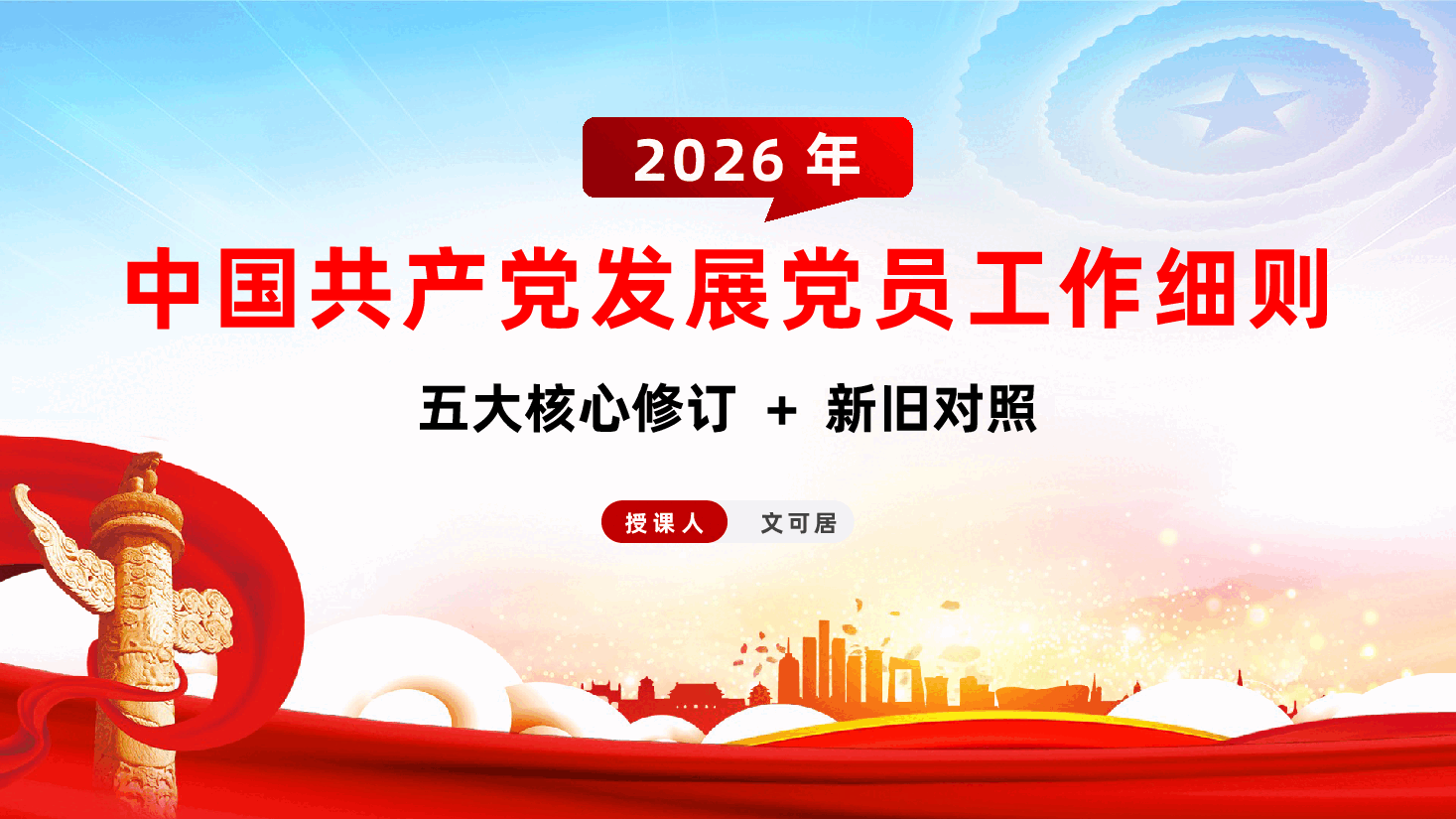 2026 年

中国共产党发展党员工作细则

五大核心修订 + 新旧对照

授课人 文可居